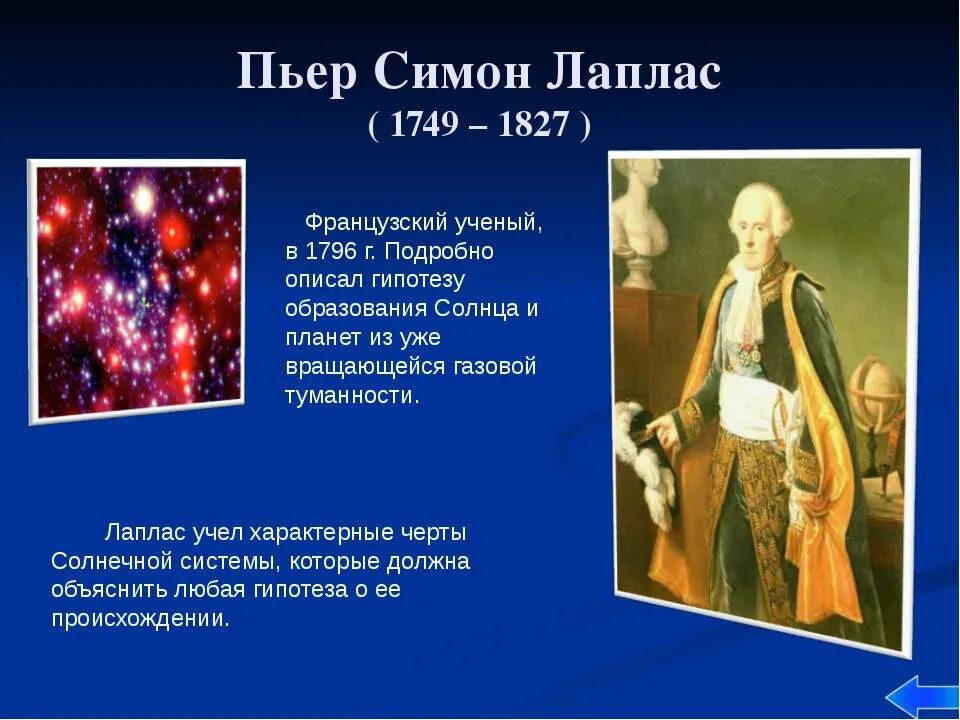 Пьер Симон Лаплас
( 1749 – 1827 )

Французский ученый, в 1796 г. Подробно описал гипотезу образования Солнца и планет из уже вращающейся газовой туманности.

Лаплас учел характерные черты Солнечной системы, которые должна объяснить любая гипотеза о ее происхождении.